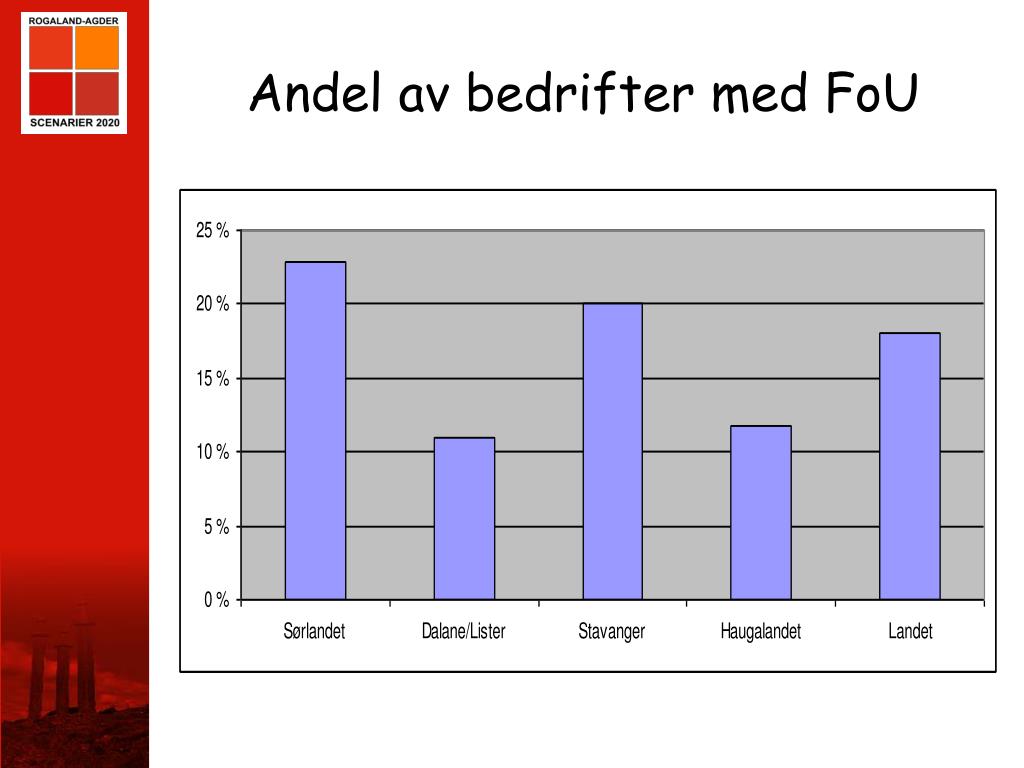 ROGALAND-AGDER
SCENARIER 2020

Andel av bedrifter med FoU

25 %
20 %
15 %
10 %
5 %
0 %

Sørlandet
Dalane/Lister
Stavanger
Haugalandet
Landet